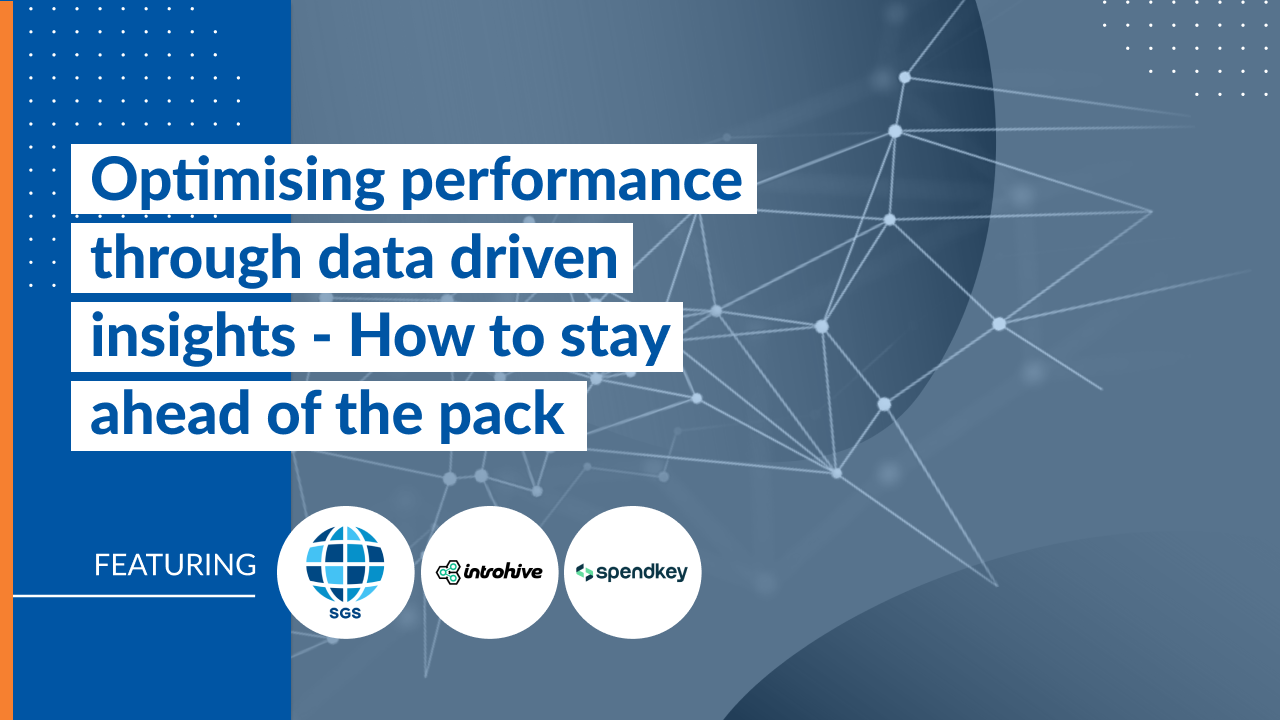 Optimising performance through data driven insights - How to stay ahead of the pack

FEATURING

SGS

introhive

spendkey